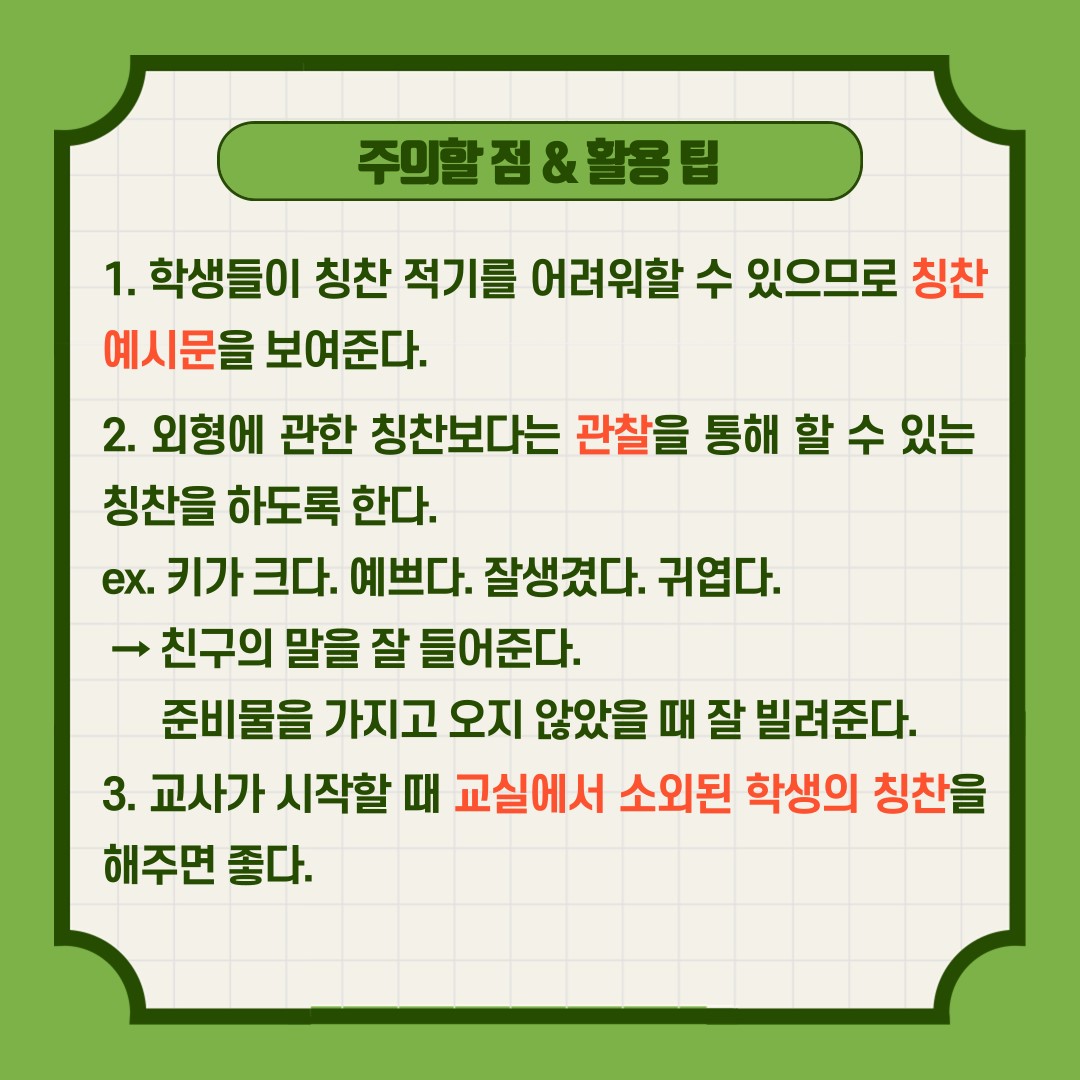 주의할 점 & 활용 팁

1. 학생들이 칭찬 적기를 어려워할 수 있으므로 칭찬 예시문을 보여준다.

2. 외형에 관한 칭찬보다는 관찰을 통해 할 수 있는 칭찬을 하도록 한다.
ex. 키가 크다. 예쁘다. 잘생겼다. 귀엽다.
→ 친구의 말을 잘 들어준다.
준비물을 가지고 오지 않았을 때 잘 빌려준다.
3. 교사가 시작할 때 교실에서 소외된 학생의 칭찬을 해주면 좋다.